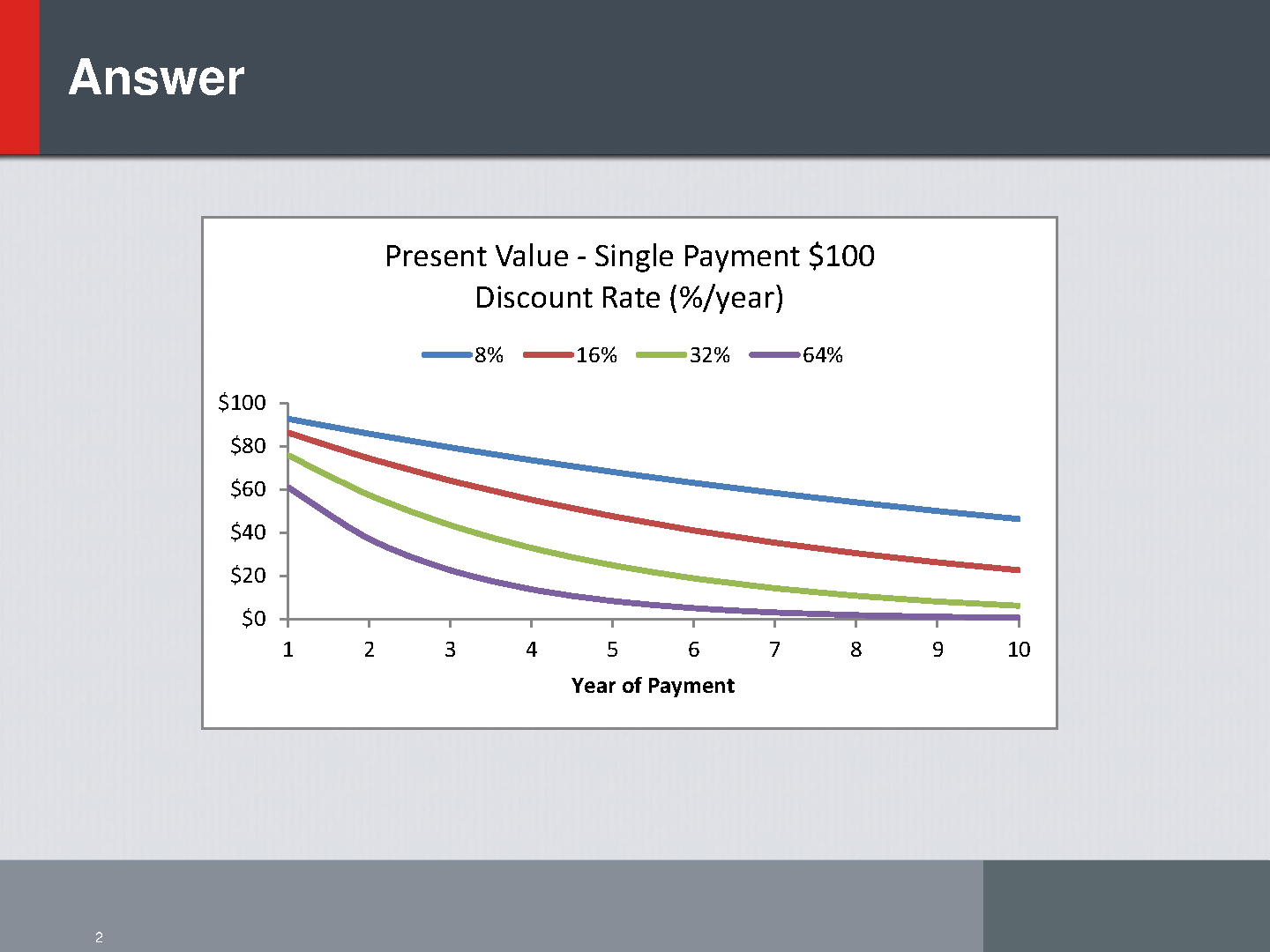 Answer

Present Value - Single Payment \$100
Discount Rate (%/year)

8% 16% 32% 64%

\$100
\$80
\$60
\$40
\$20
\$0

1 2 3 4 5 6 7 8 9 10

Year of Payment

2